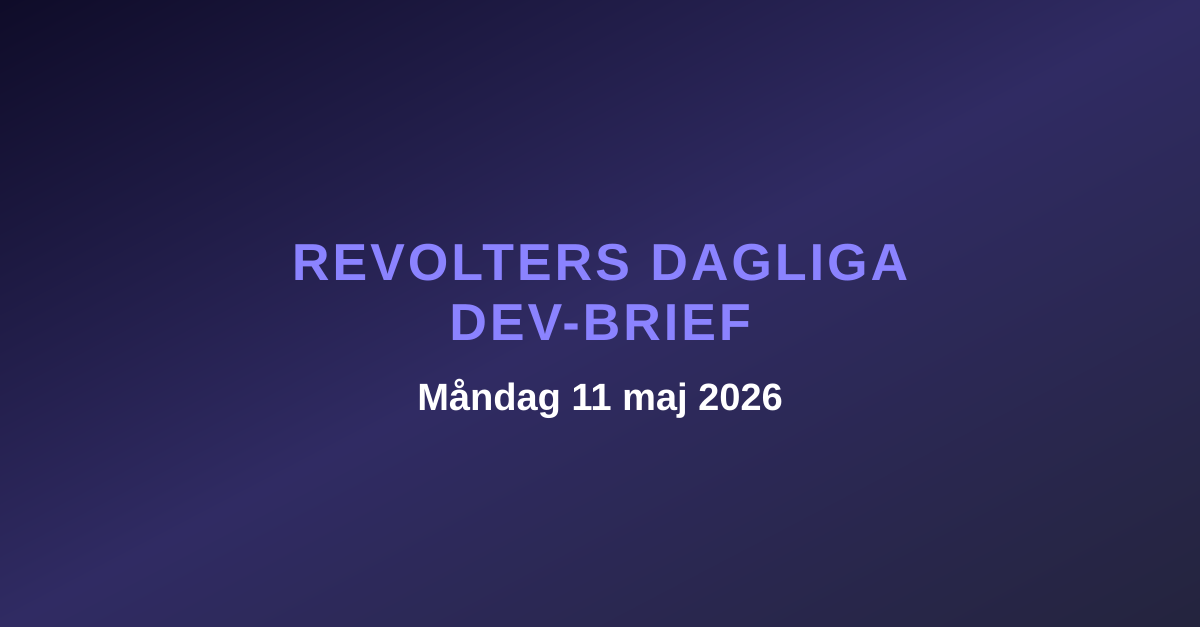 REVOLTERS DAGLIGA DEV-BRIEF

Måndag 11 maj 2026